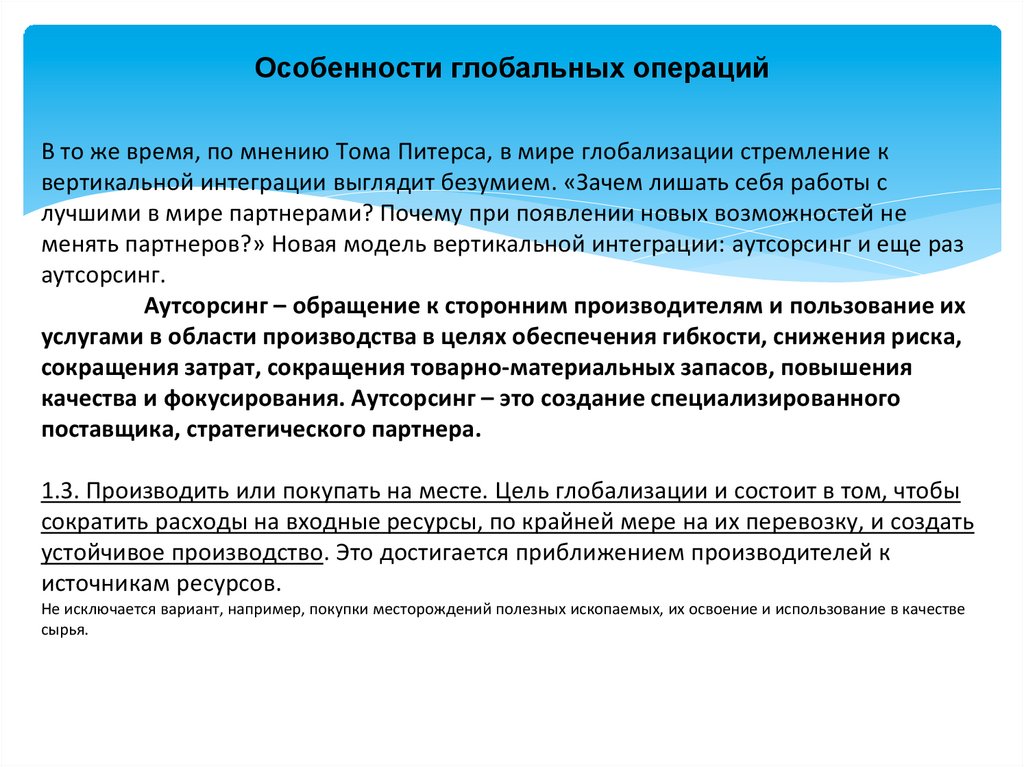 Особенности глобальных операций

В то же время, по мнению Тома Питерса, в мире глобализации стремление к вертикальной интеграции выглядит безумием. «Зачем лишать себя работы с лучшими в мире партнерами? Почему при появлении новых возможностей не менять партнеров?» Новая модель вертикальной интеграции: аутсорсинг и еще раз аутсорсинг.

Аутсорсинг – обращение к сторонним производителям и пользование их услугами в области производства в целях обеспечения гибкости, снижения риска, сокращения затрат, сокращения товарно-материальных запасов, повышения качества и фокусирования. Аутсорсинг – это создание специализированного поставщика, стратегического партнера.

1.3. Производить или покупать на месте. Цель глобализации и состоит в том, чтобы сократить расходы на входные ресурсы, по крайней мере на их перевозку, и создать устойчивое производство. Это достигается приближением производителей к источникам ресурсов.

Не исключается вариант, например, покупки месторождений полезных ископаемых, их освоение и использование в качестве сырья.